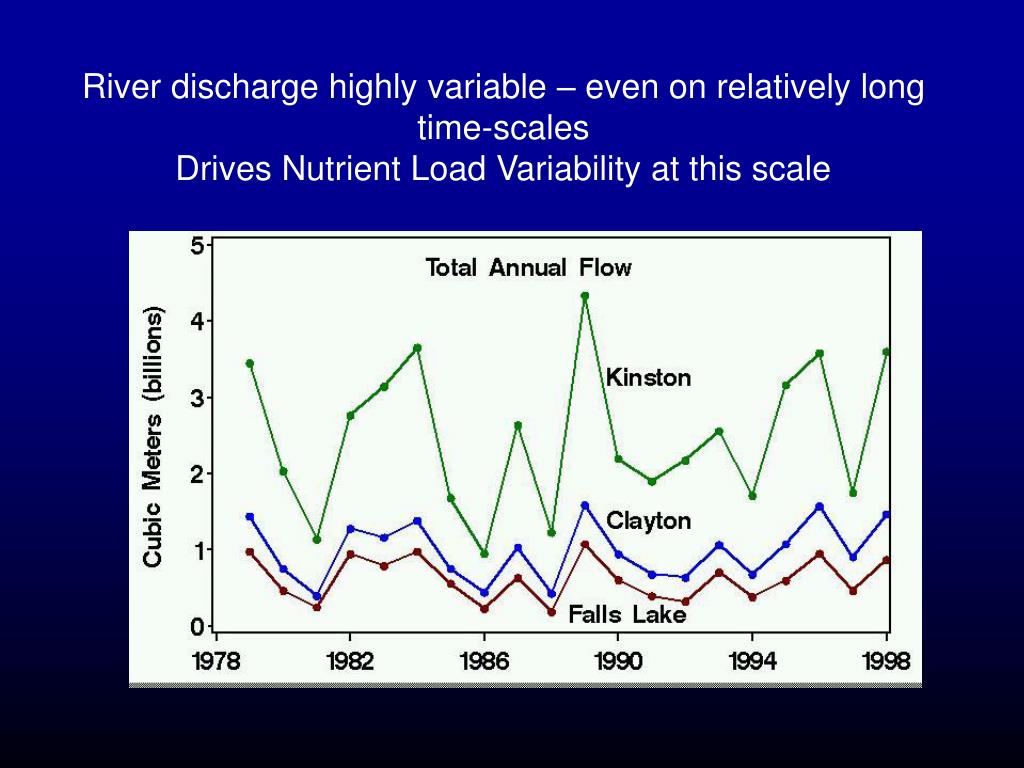 River discharge highly variable – even on relatively long time-scales
Drives Nutrient Load Variability at this scale

Total Annual Flow

Cubic Meters (billions)

5
4
3
2
1
0

Kinston
Clayton
Falls Lake

1978 1982 1986 1990 1994 1998